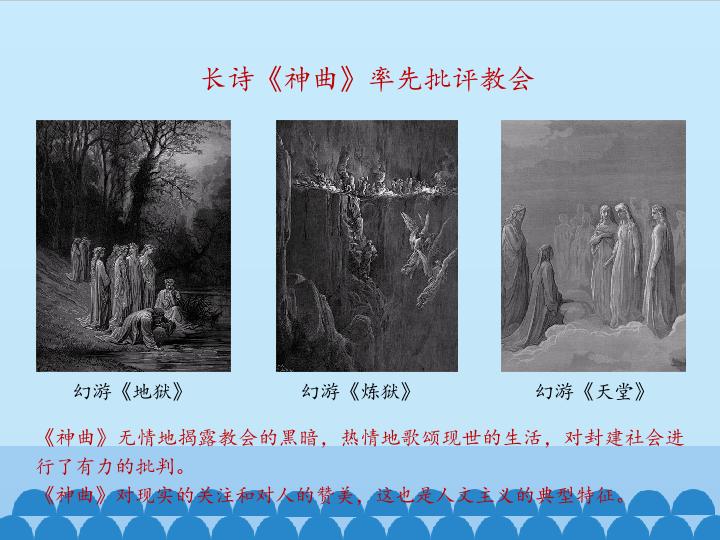 长诗《神曲》率先批评教会

幻游《地狱》

幻游《炼狱》

幻游《天堂》

《神曲》无情地揭露教会的黑暗，热情地歌颂现世的生活，对封建社会进行了有力的批判。

《神曲》对现实的关注和对人的赞美，这也是人文主义的典型特征。